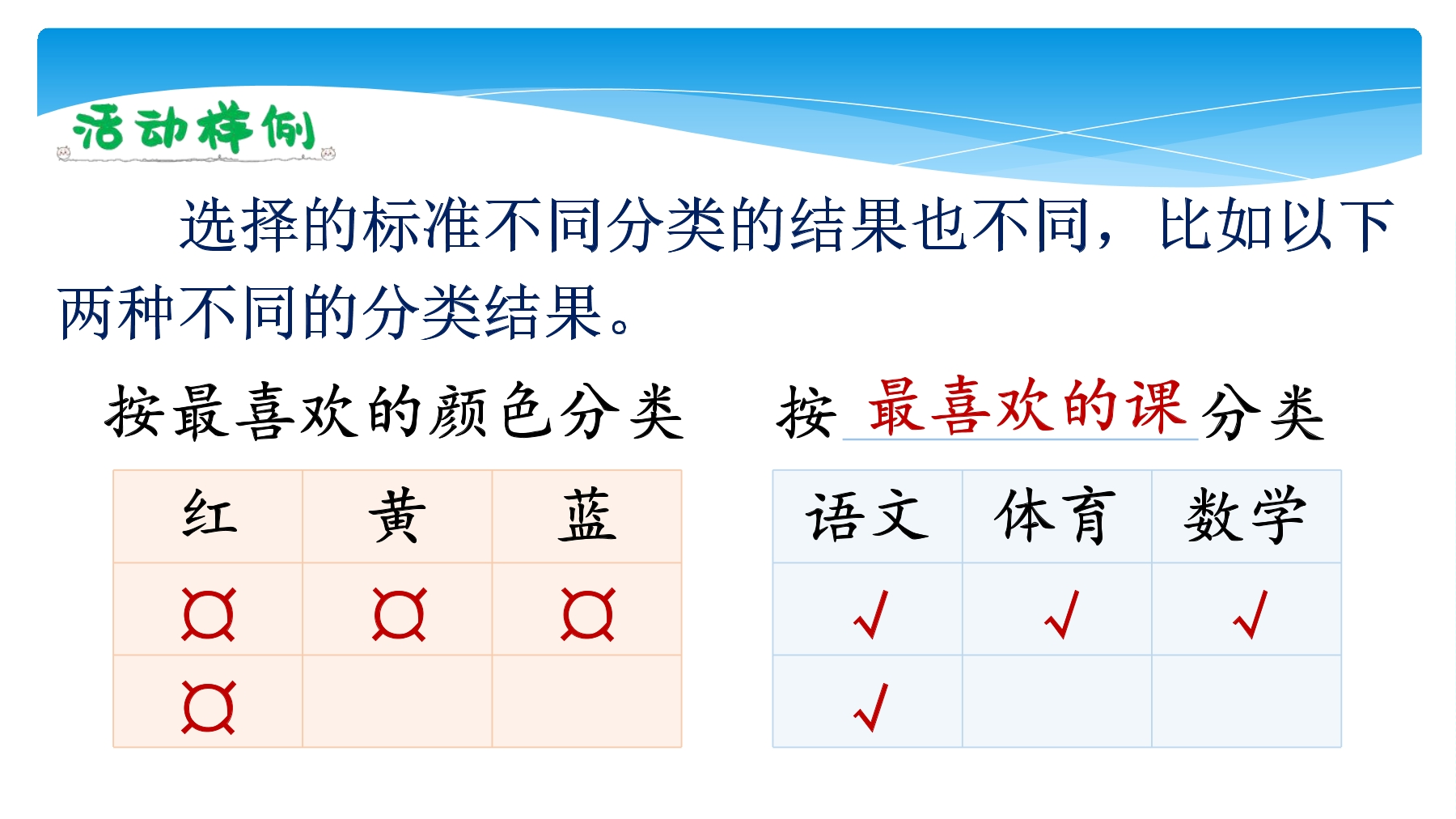 活动样例

选择的标准不同分类的结果也不同，比如以下两种不同的分类结果。

按最喜欢的颜色分类

| 红 | 黄 | 蓝 |
|---|---|---|
| ¤ | ¤ | ¤ |
| ¤ | | |

按 最喜欢的课 分类

| 语文 | 体育 | 数学 |
|---|---|---|
| √ | √ | √ |
| √ | | |